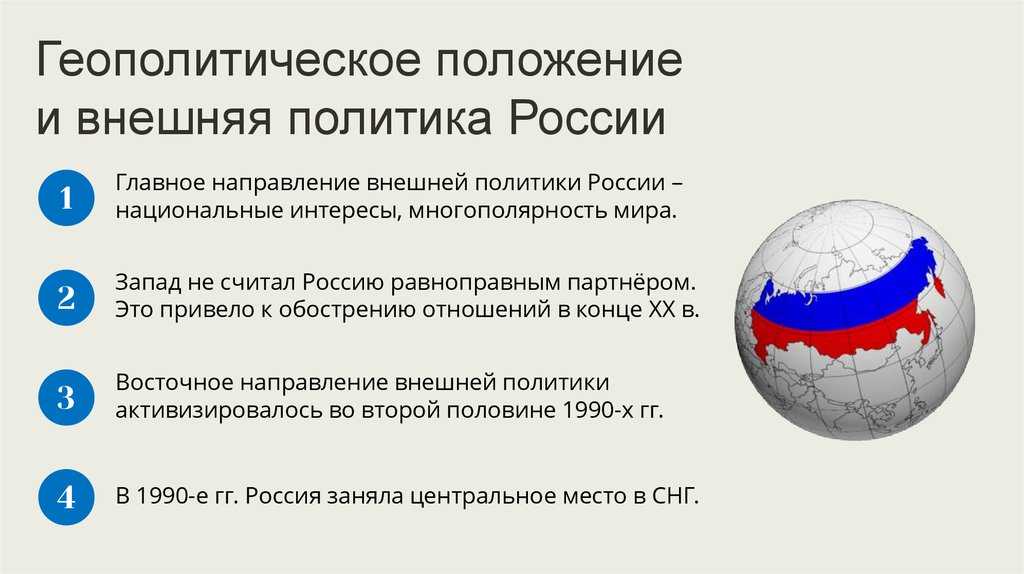 Геополитическое положение и внешняя политика России

1
Главное направление внешней политики России – национальные интересы, многополярность мира.

2
Запад не считал Россию равноправным партнёром. Это привело к обострению отношений в конце XX в.

3
Восточное направление внешней политики активизировалось во второй половине 1990-х гг.

4
В 1990-е гг. Россия заняла центральное место в СНГ.